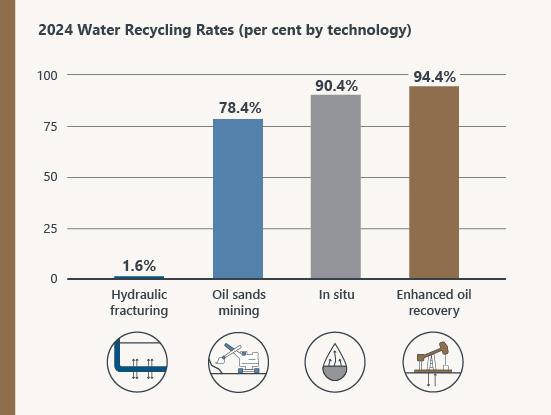 2024 Water Recycling Rates (per cent by technology)

100
75
50
25
0

1.6%
78.4%
90.4%
94.4%

Hydraulic fracturing
Oil sands mining
In situ
Enhanced oil recovery